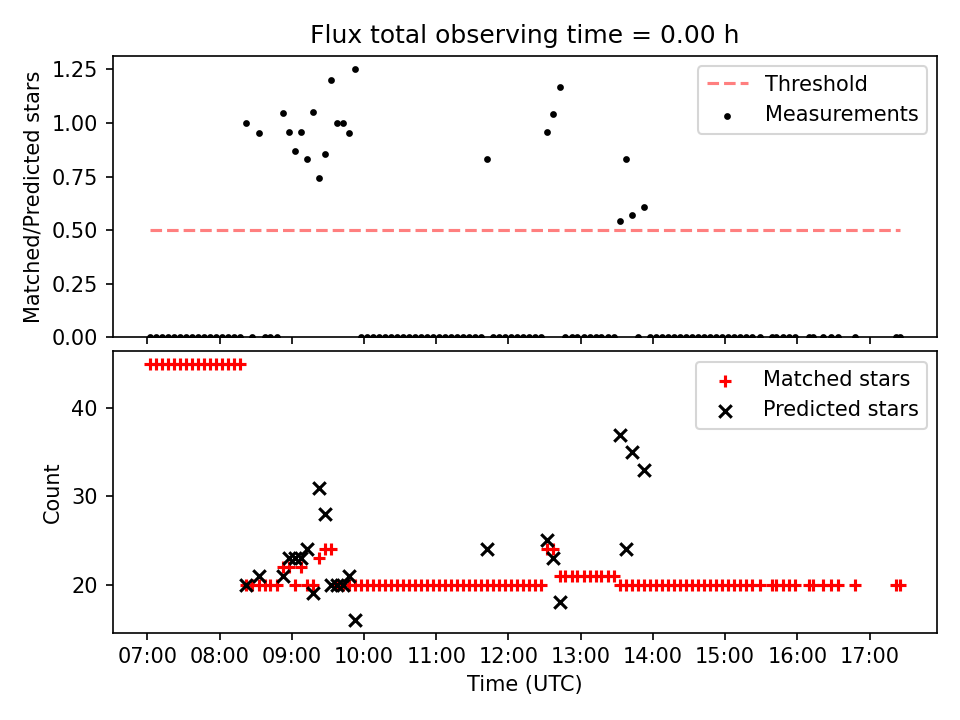 Flux total observing time = 0.00 h

Matched/Predicted stars

1.25
1.00
0.75
0.50
0.25
0.00

Threshold
Measurements

Count

40
30
20

Matched stars
Predicted stars

07:00 08:00 09:00 10:00 11:00 12:00 13:00 14:00 15:00 16:00 17:00

Time (UTC)